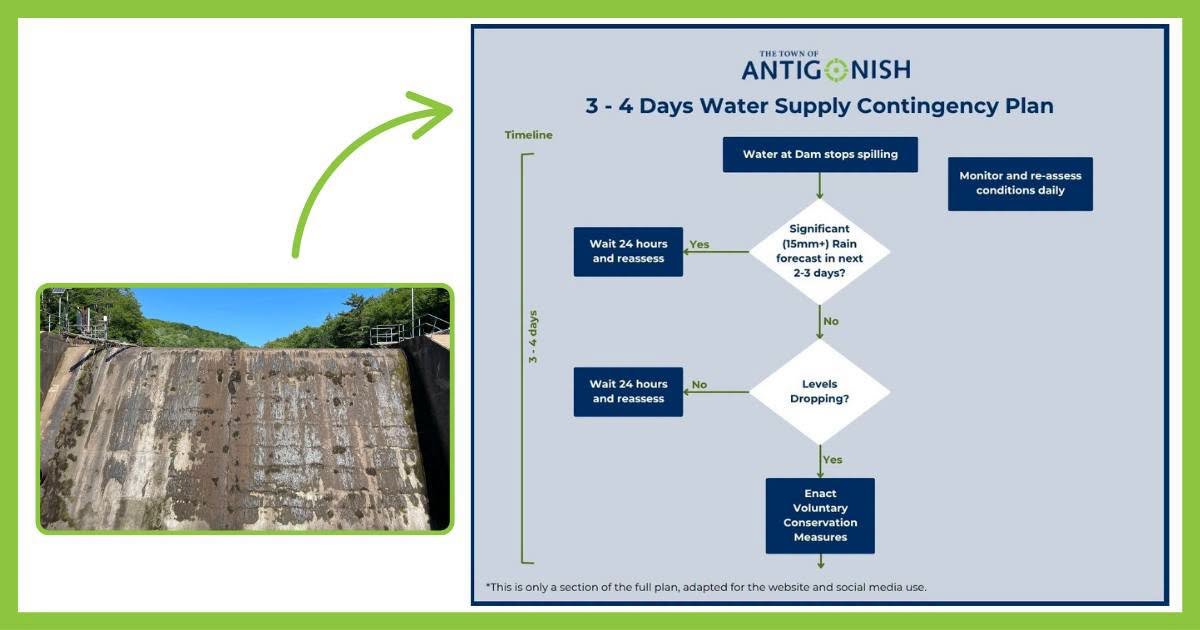 THE TOWN OF
ANTIGONISH

3 - 4 Days Water Supply Contingency Plan

Timeline

3 - 4 days

Water at Dam stops spilling

Monitor and re-assess conditions daily

Significant (15mm+) Rain forecast in next 2-3 days?

Yes

Wait 24 hours and reassess

No

Levels Dropping?

No

Wait 24 hours and reassess

Yes

Enact Voluntary Conservation Measures

*This is only a section of the full plan, adapted for the website and social media use.